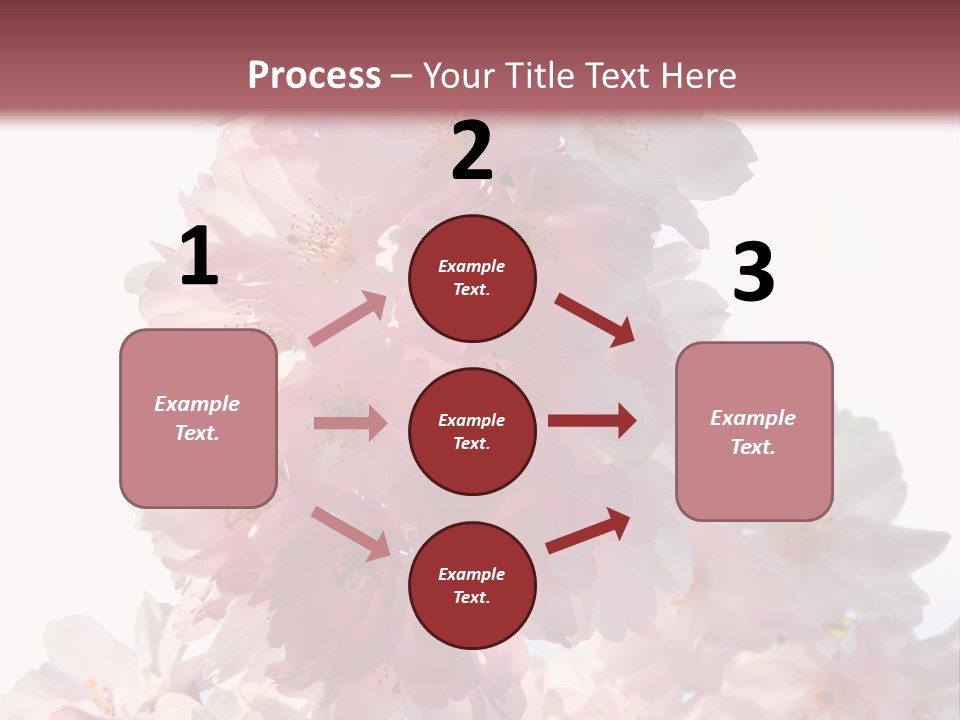 Process – Your Title Text Here

1

Example Text.

2

Example Text.

Example Text.

Example Text.

3

Example Text.